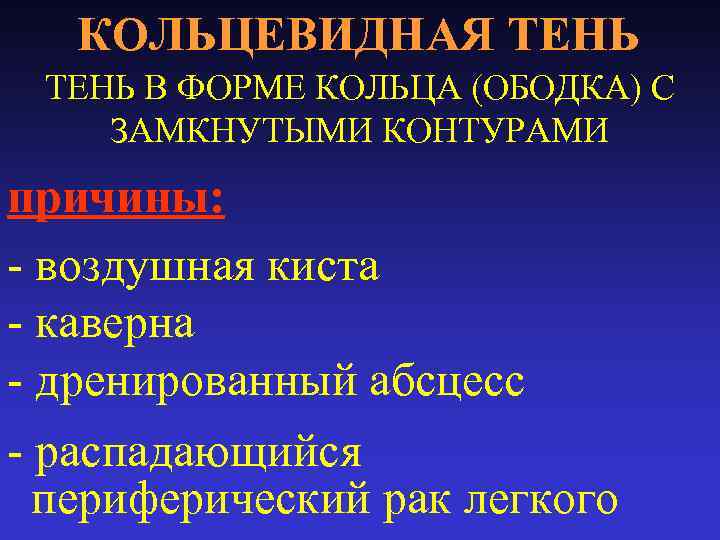 КОЛЬЦЕВИДНАЯ ТЕНЬ

ТЕНЬ В ФОРМЕ КОЛЬЦА (ОБОДКА) С ЗАМКНУТЫМИ КОНТУРАМИ

причины:

- воздушная киста

- каверна

- дренированный абсцесс

- распадающийся периферический рак легкого